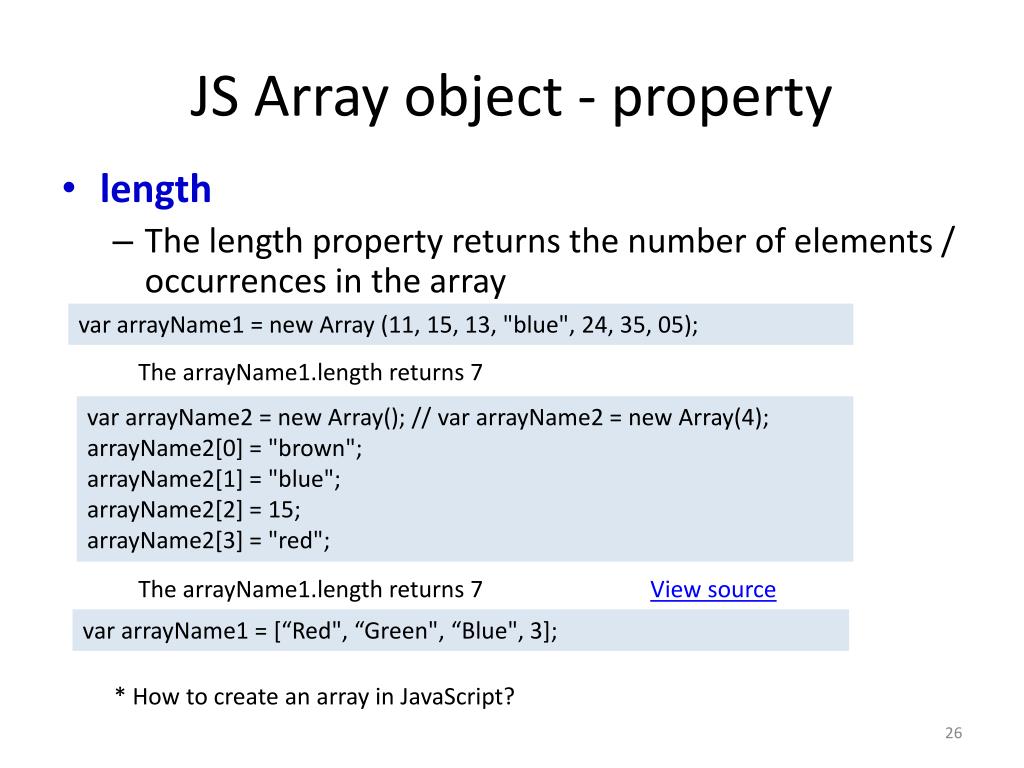 JS Array object - property

• length
– The length property returns the number of elements / occurrences in the array

var arrayName1 = new Array (11, 15, 13, "blue", 24, 35, 05);

The arrayName1.length returns 7

var arrayName2 = new Array(); // var arrayName2 = new Array(4);
arrayName2[0] = "brown";
arrayName2[1] = "blue";
arrayName2[2] = 15;
arrayName2[3] = "red";

The arrayName1.length returns 7

View source

var arrayName1 = [“Red", “Green", “Blue", 3];

* How to create an array in JavaScript?

26